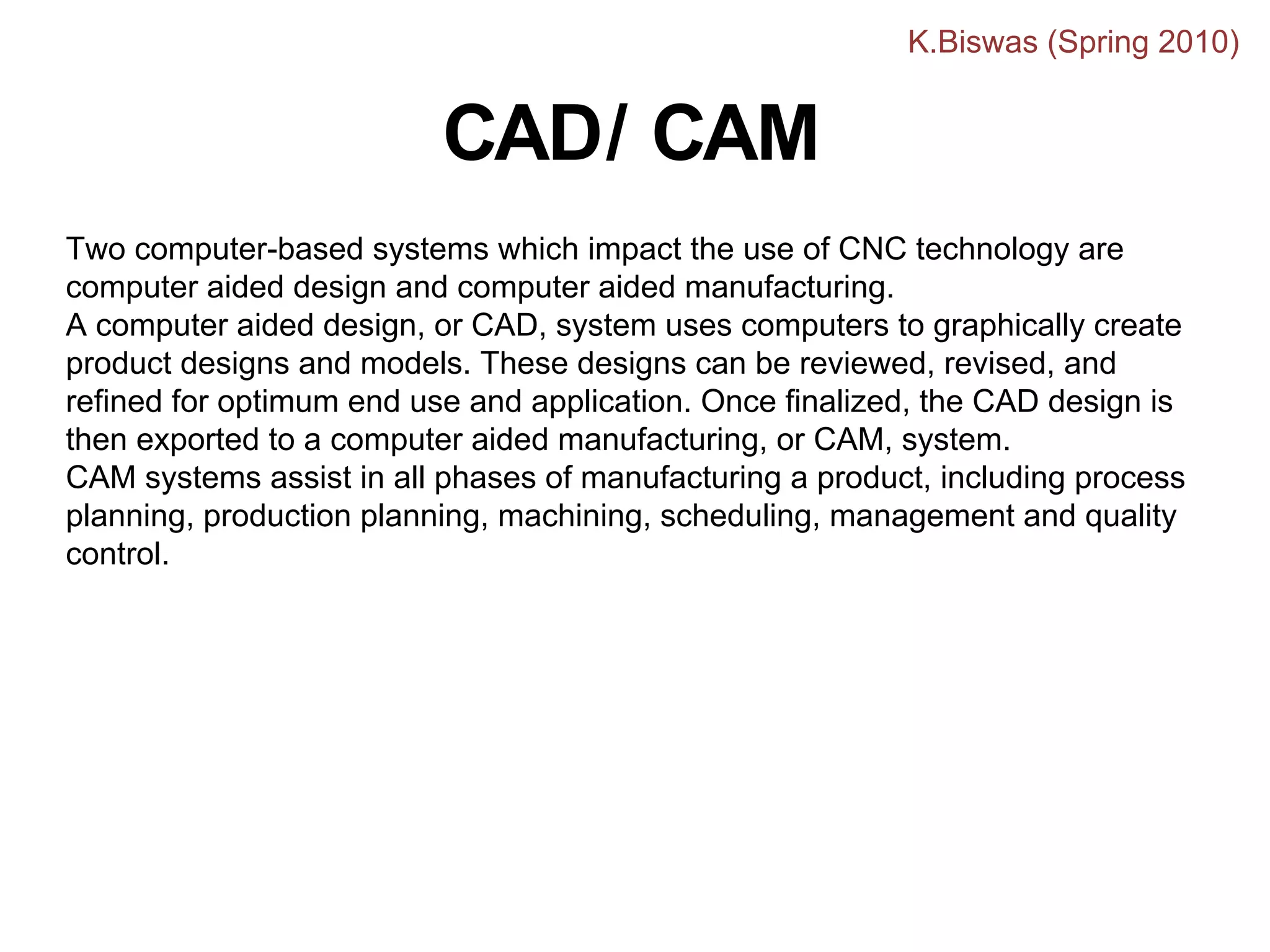 K.Biswas (Spring 2010)

CAD/ CAM

Two computer-based systems which impact the use of CNC technology are computer aided design and computer aided manufacturing.
A computer aided design, or CAD, system uses computers to graphically create product designs and models. These designs can be reviewed, revised, and refined for optimum end use and application. Once finalized, the CAD design is then exported to a computer aided manufacturing, or CAM, system.
CAM systems assist in all phases of manufacturing a product, including process planning, production planning, machining, scheduling, management and quality control.